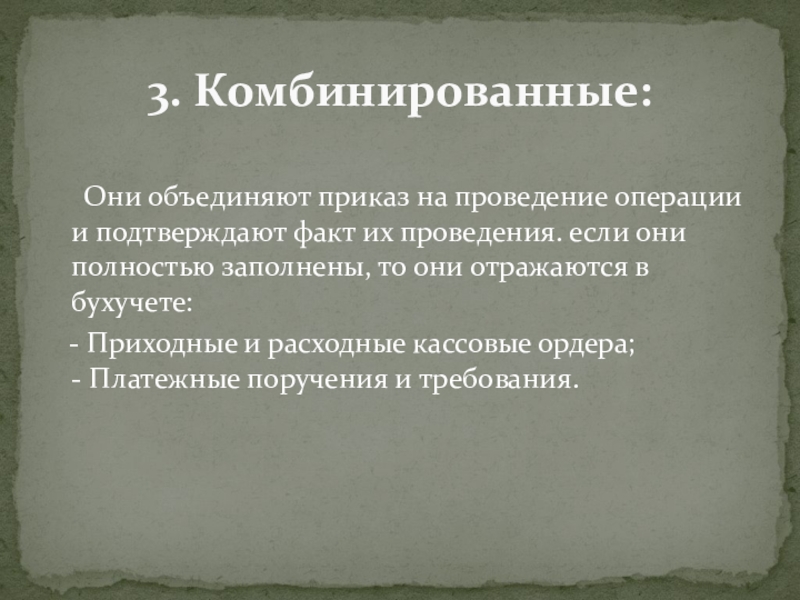 3. Комбинированные:

Они объединяют приказ на проведение операции и подтверждают факт их проведения. если они полностью заполнены, то они отражаются в бухучете:

- Приходные и расходные кассовые ордера;
- Платежные поручения и требования.